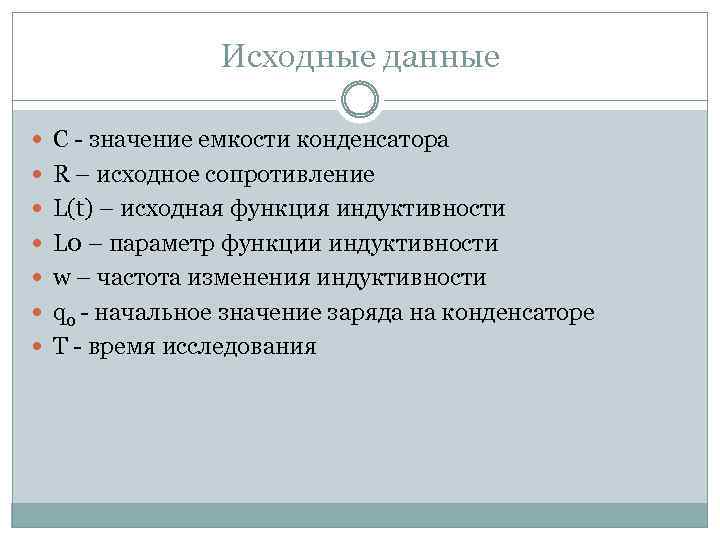 Исходные данные

C - значение емкости конденсатора
R – исходное сопротивление
L(t) – исходная функция индуктивности
L0 – параметр функции индуктивности
w – частота изменения индуктивности
$q_0$ - начальное значение заряда на конденсаторе
T - время исследования